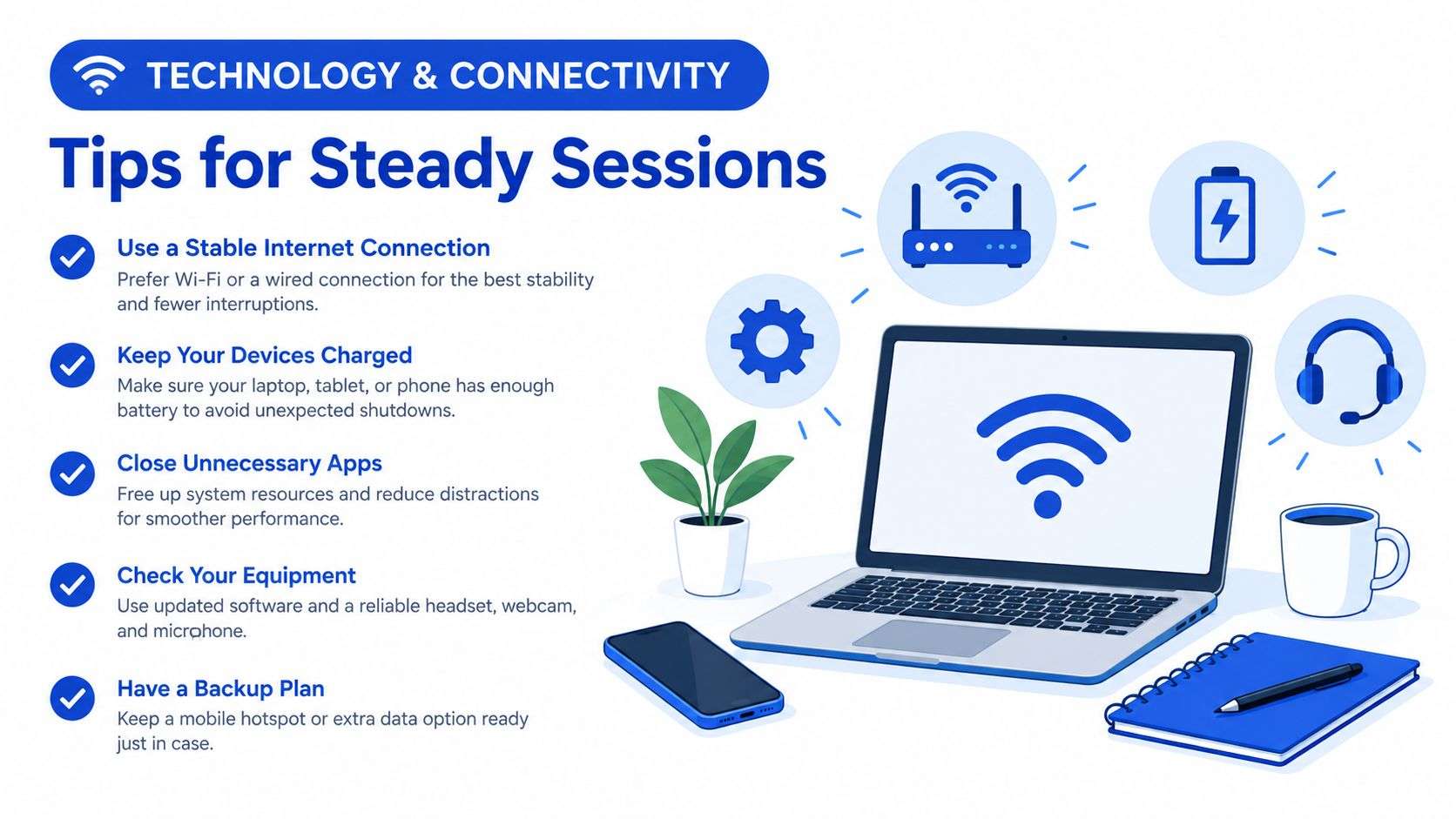 TECHNOLOGY & CONNECTIVITY

Tips for Steady Sessions

Use a Stable Internet Connection
Prefer Wi-Fi or a wired connection for the best stability and fewer interruptions.

Keep Your Devices Charged
Make sure your laptop, tablet, or phone has enough battery to avoid unexpected shutdowns.

Close Unnecessary Apps
Free up system resources and reduce distractions for smoother performance.

Check Your Equipment
Use updated software and a reliable headset, webcam, and microphone.

Have a Backup Plan
Keep a mobile hotspot or extra data option ready just in case.